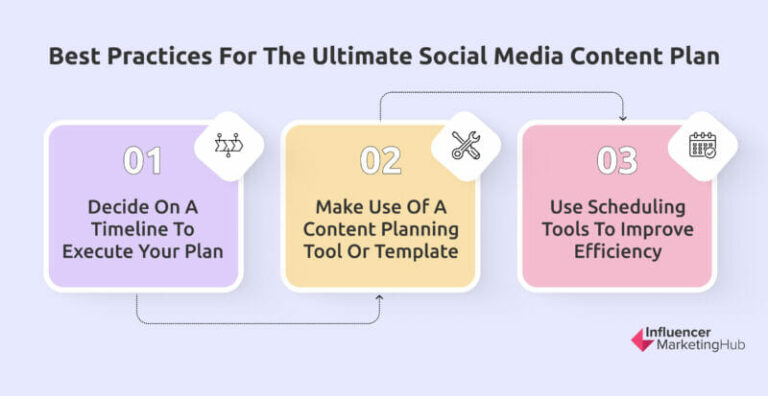 Best Practices For The Ultimate Social Media Content Plan

01

Decide On A Timeline To Execute Your Plan

02

Make Use Of A Content Planning Tool Or Template

03

Use Scheduling Tools To Improve Efficiency

Influencer MarketingHub